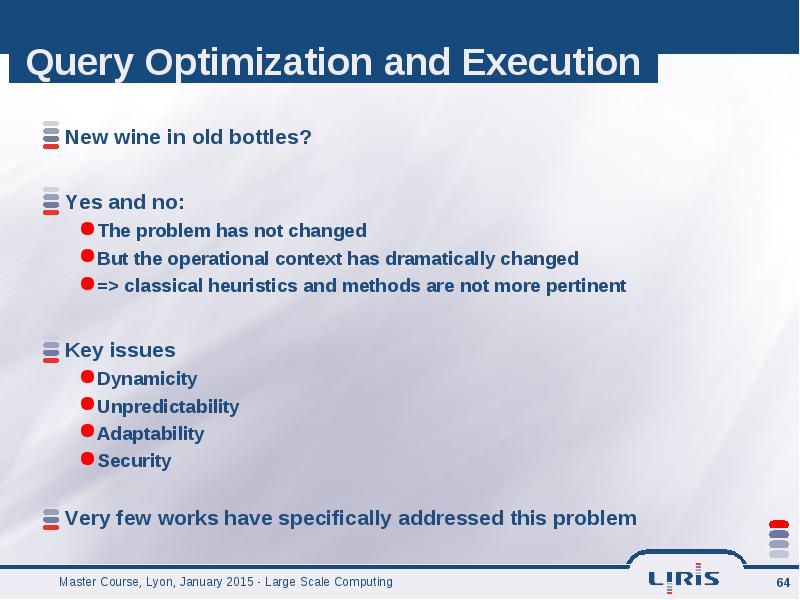 Query Optimization and Execution

New wine in old bottles?

Yes and no:

The problem has not changed

But the operational context has dramatically changed

=> classical heuristics and methods are not more pertinent

Key issues

Dynamicity

Unpredictability

Adaptability

Security

Very few works have specifically addressed this problem

Master Course, Lyon, January 2015 - Large Scale Computing

LIRIS

64